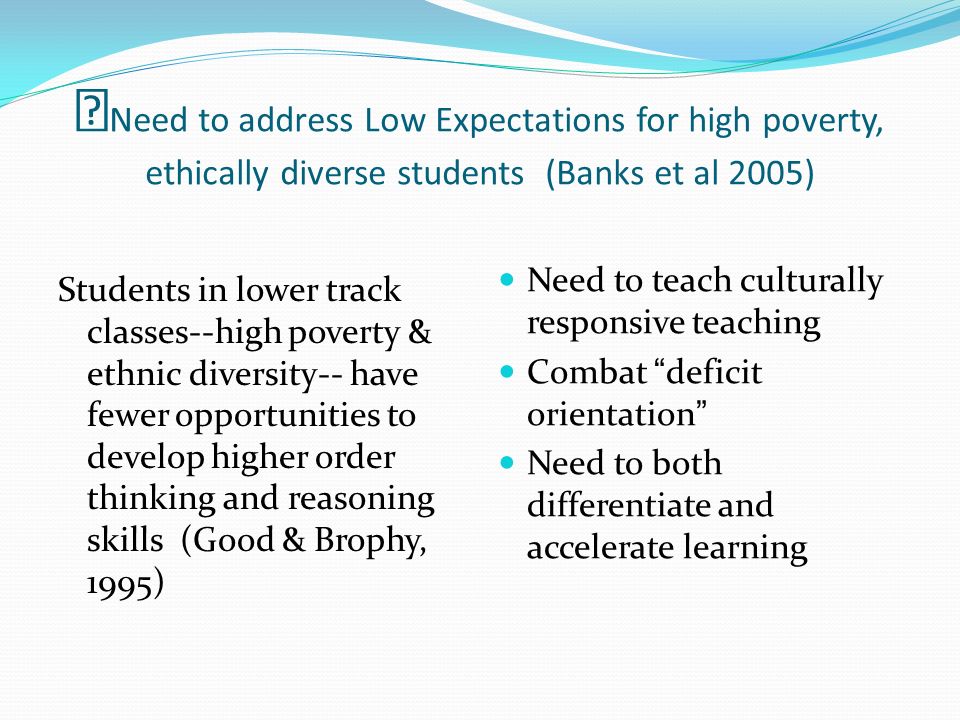 Need to address Low Expectations for high poverty, ethically diverse students (Banks et al 2005)

Students in lower track classes--high poverty & ethnic diversity-- have fewer opportunities to develop higher order thinking and reasoning skills (Good & Brophy, 1995)

- Need to teach culturally responsive teaching
- Combat “deficit orientation”
- Need to both differentiate and accelerate learning